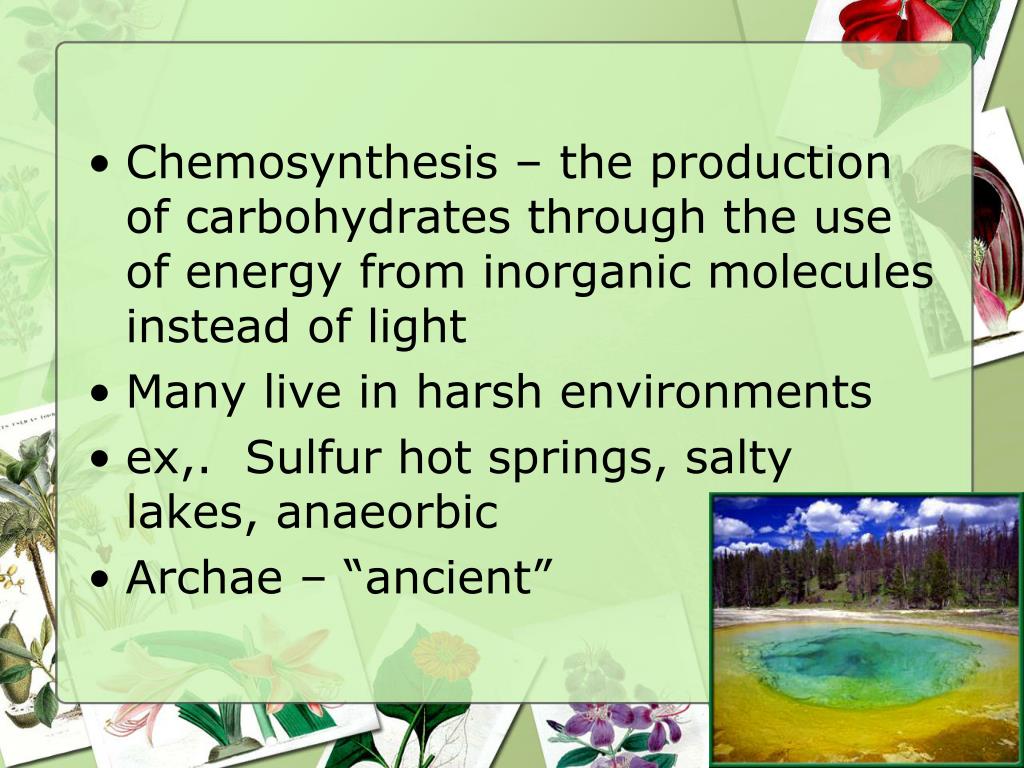 • Chemosynthesis – the production of carbohydrates through the use of energy from inorganic molecules instead of light
• Many live in harsh environments
• ex,. Sulfur hot springs, salty lakes, anaeorbic
• Archae – “ancient”